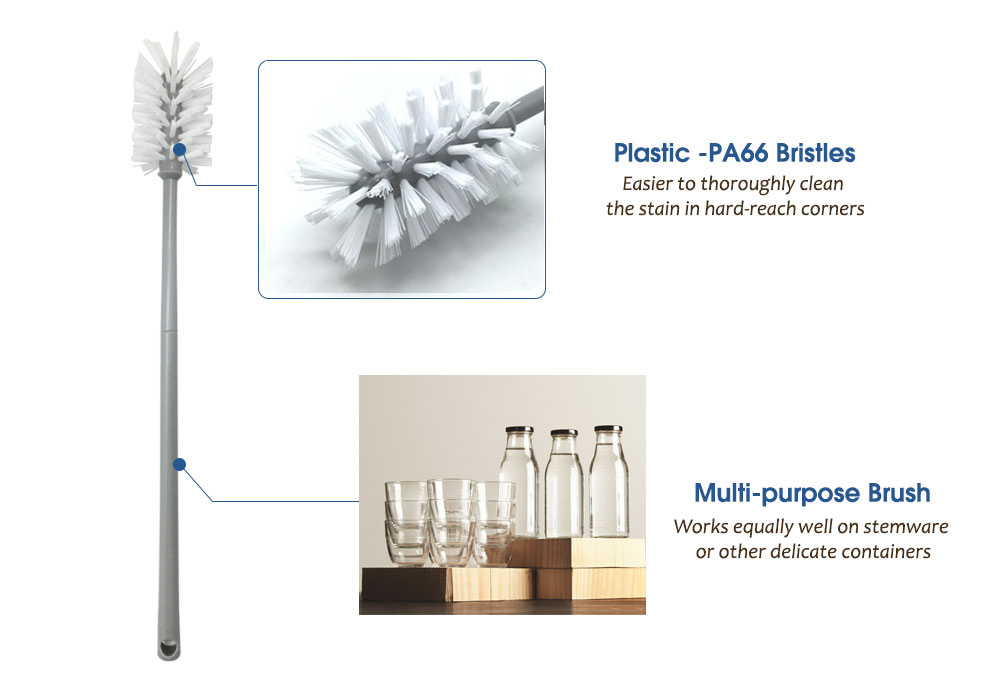 Plastic -PA66 Bristles
Easier to thoroughly clean the stain in hard-reach corners

Multi-purpose Brush
Works equally well on stemware or other delicate containers